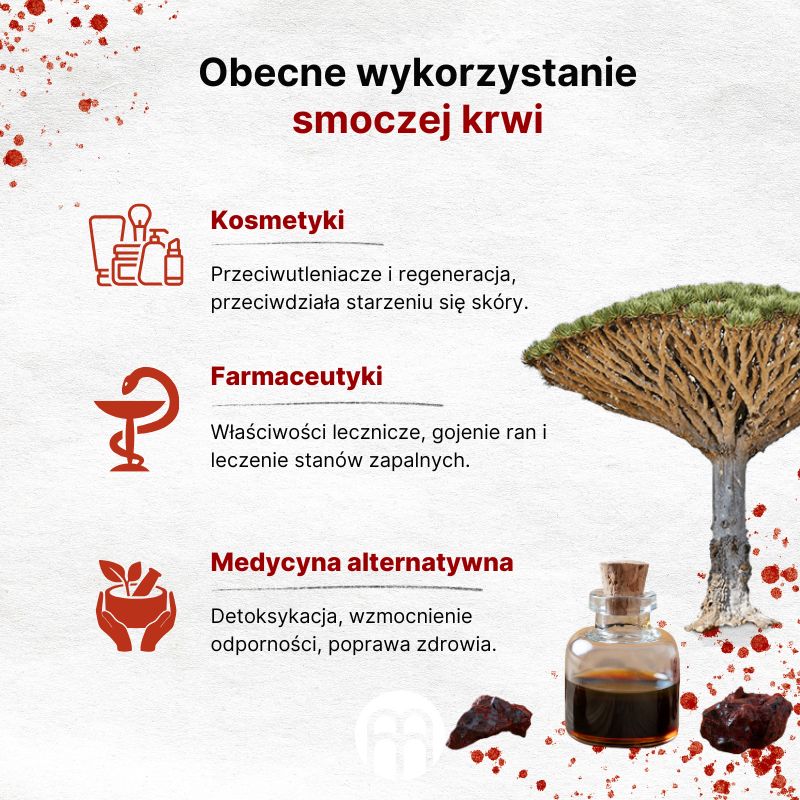 Obecne wykorzystanie smoczej krwi

Kosmetyki

Przeciwutleniacze i regeneracja, przeciwdziała starzeniu się skóry.

Farmaceutyki

Właściwości lecznicze, gojenie ran i leczenie stanów zapalnych.

Medycyna alternatywna

Detoksykacja, wzmocnienie odporności, poprawa zdrowia.